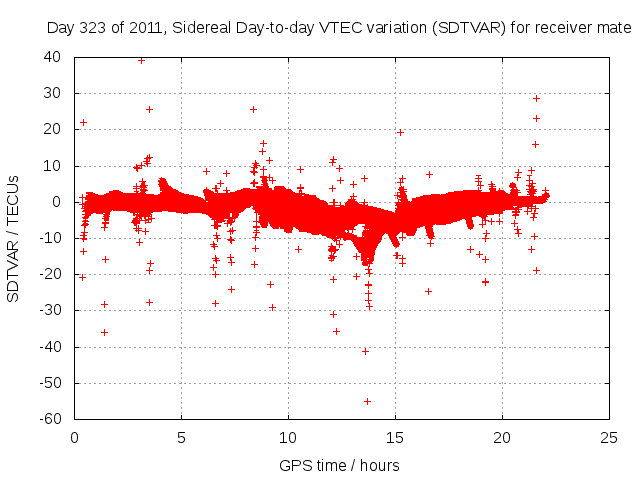 Day 323 of 2011, Sidereal Day-to-day VTEC variation (SDTVAR) for receiver mate

SDTVAR / TECUs

40
30
20
10
0
-10
-20
-30
-40
-50
-60

0
5
10
15
20
25

GPS time / hours